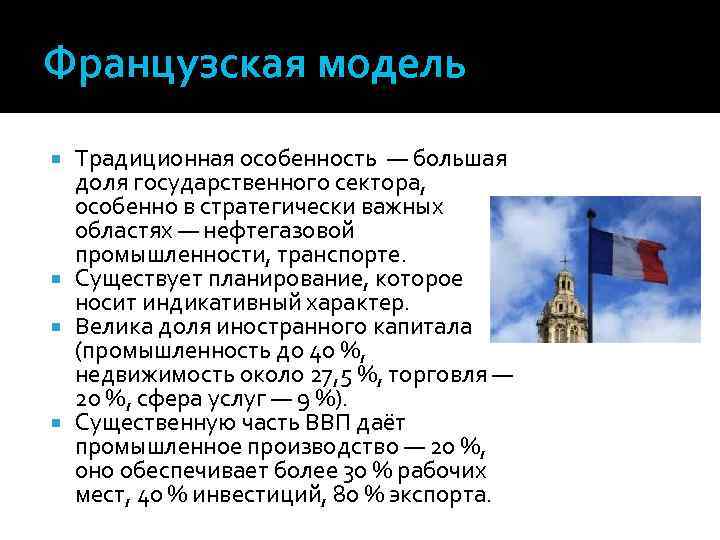 Французская модель

Традиционная особенность — большая доля государственного сектора, особенно в стратегически важных областях — нефтегазовой промышленности, транспорте.

Существует планирование, которое носит индикативный характер.

Велика доля иностранного капитала (промышленность до 40 %, недвижимость около 27,5 %, торговля — 20 %, сфера услуг — 9 %).

Существенную часть ВВП даёт промышленное производство — 20 %, оно обеспечивает более 30 % рабочих мест, 40 % инвестиций, 80 % экспорта.